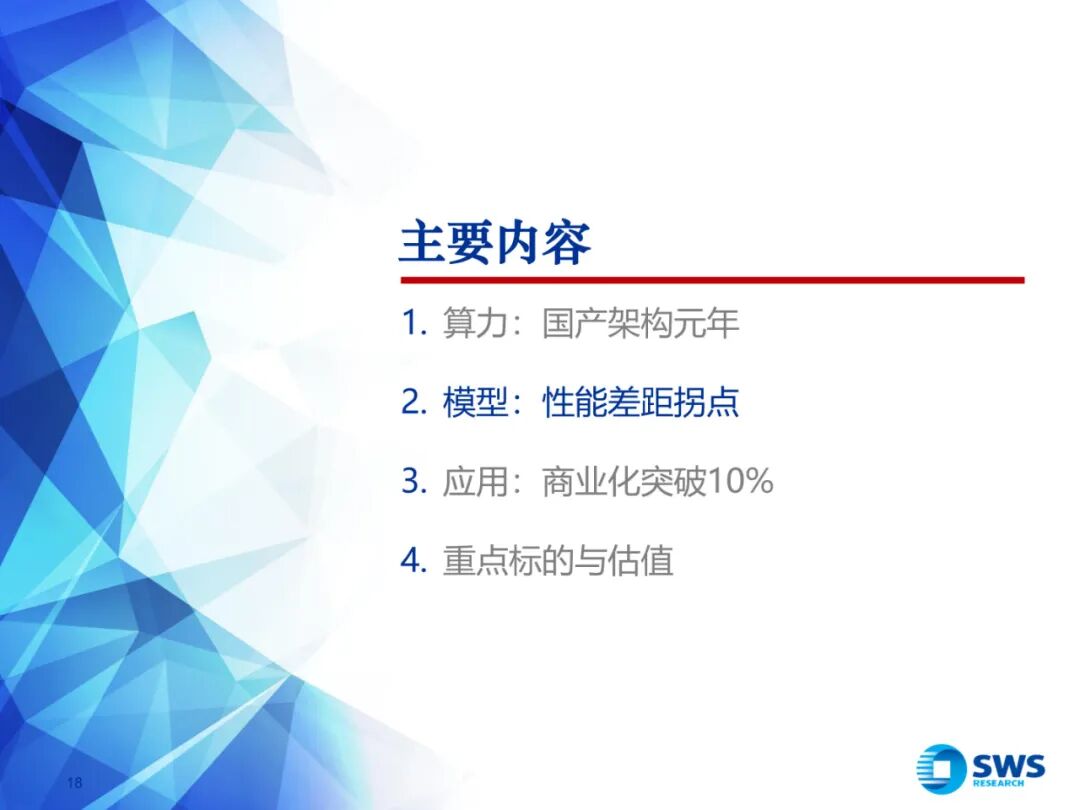 主要内容

1. 算力：国产架构元年

2. 模型：性能差距拐点

3. 应用：商业化突破10%

4. 重点标的与估值

18

SWS RESEARCH